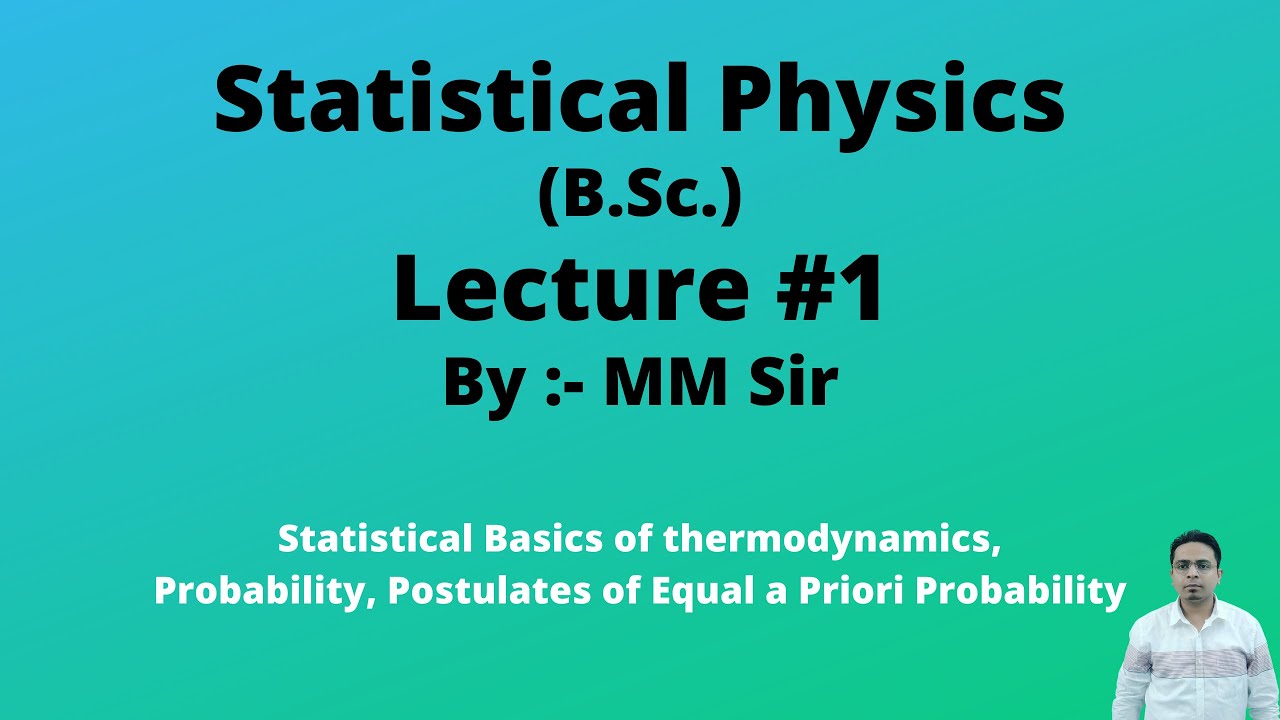 Statistical Physics
(B.Sc.)
Lecture #1
By :- MM Sir

Statistical Basics of thermodynamics,
Probability, Postulates of Equal a Priori Probability